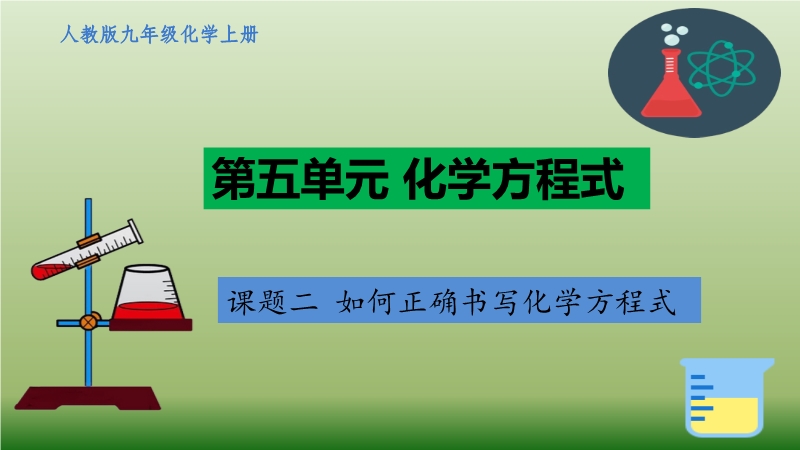 人教版九年级化学上册

第五单元 化学方程式

课题二 如何正确书写化学方程式